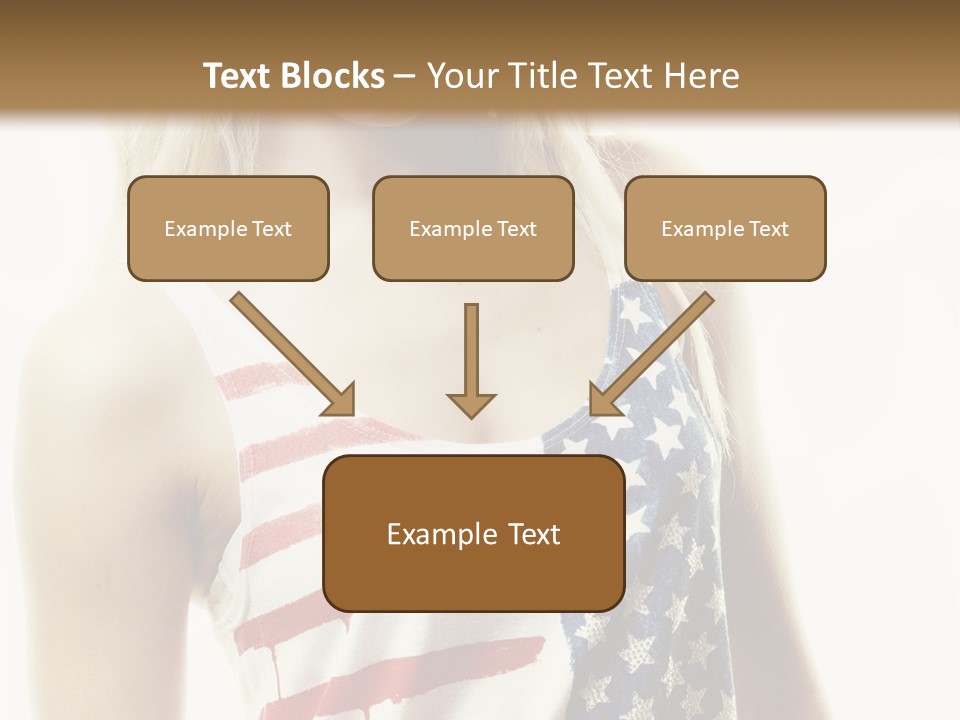 Text Blocks – Your Title Text Here

Example Text

Example Text

Example Text

Example Text